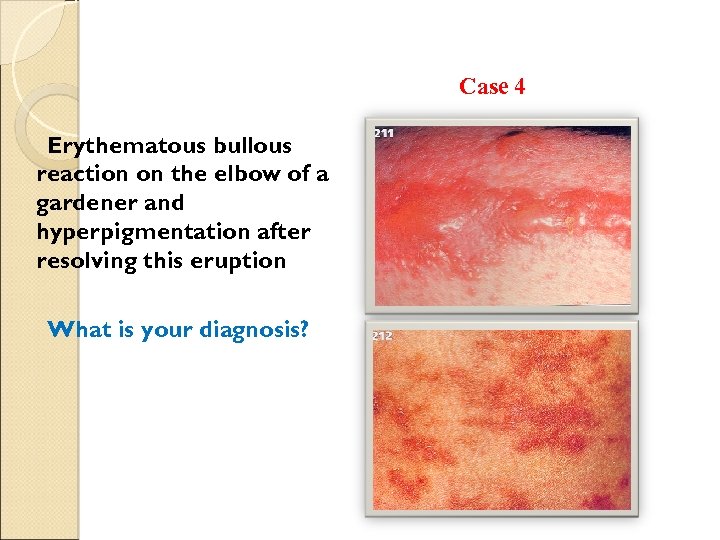 Case 4

Erythematous bullous reaction on the elbow of a gardener and hyperpigmentation after resolving this eruption

What is your diagnosis?

211

212